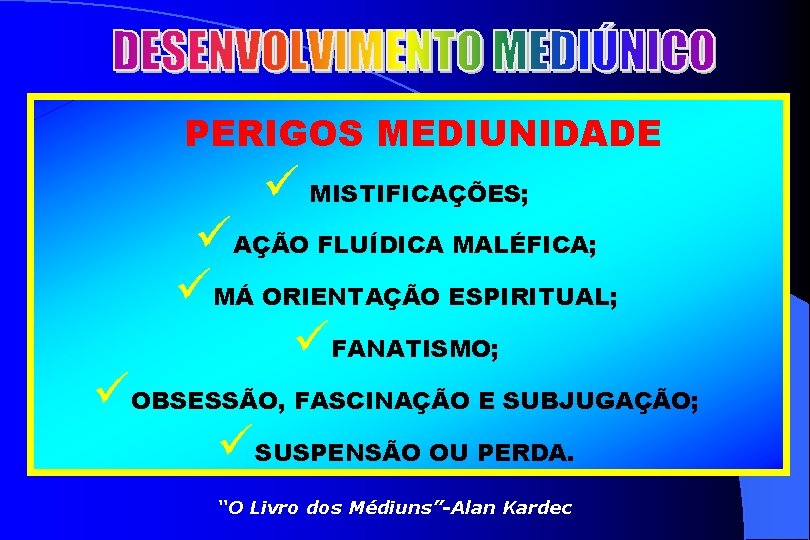 DESENVOLVIMENTO MEDIÚNICO

PERIGOS MEDIUNIDADE

✓ MISTIFICAÇÕES;

✓ AÇÃO FLUÍDICA MALÉFICA;

✓ MÁ ORIENTAÇÃO ESPIRITUAL;

✓ FANATISMO;

✓ OBSESSÃO, FASCINAÇÃO E SUBJUGAÇÃO;

✓ SUSPENSÃO OU PERDA.

"O Livro dos Médiuns"-Alan Kardec